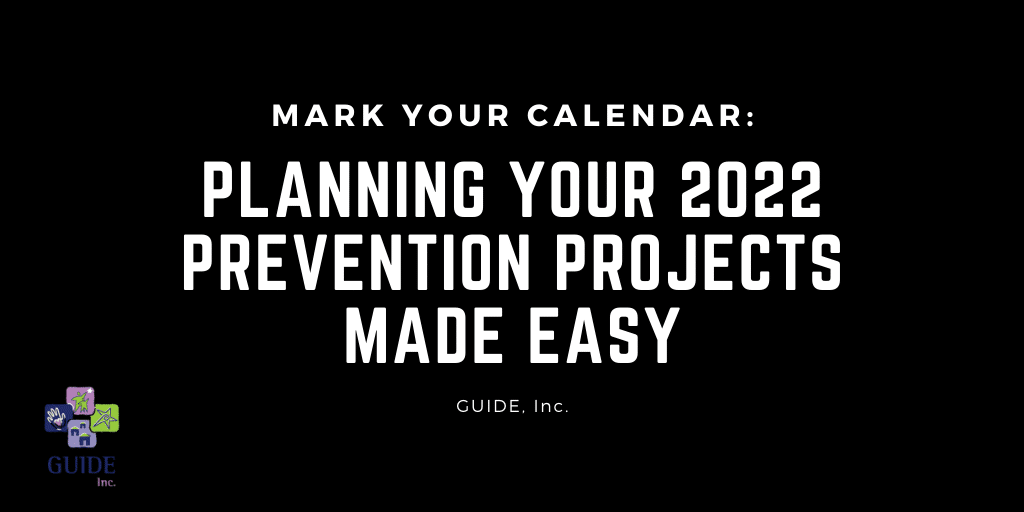 MARK YOUR CALENDAR:

PLANNING YOUR 2022 PREVENTION PROJECTS MADE EASY

GUIDE, Inc.

GUIDE
Inc.